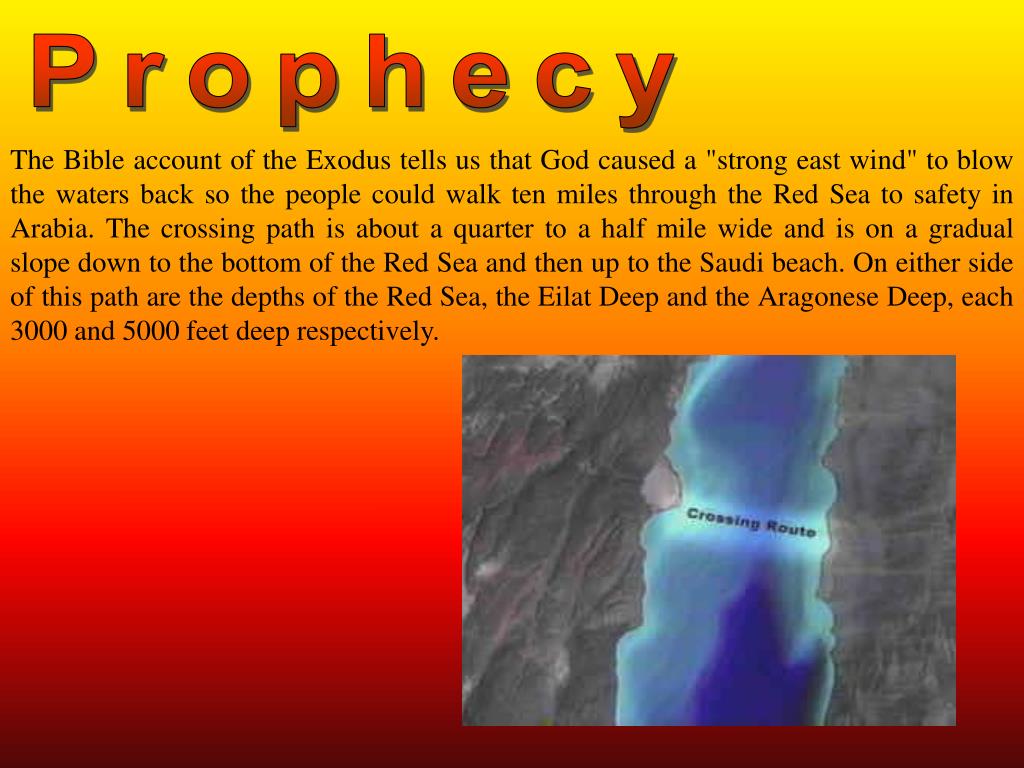 Prophecy

The Bible account of the Exodus tells us that God caused a "strong east wind" to blow the waters back so the people could walk ten miles through the Red Sea to safety in Arabia. The crossing path is about a quarter to a half mile wide and is on a gradual slope down to the bottom of the Red Sea and then up to the Saudi beach. On either side of this path are the depths of the Red Sea, the Eilat Deep and the Aragonese Deep, each 3000 and 5000 feet deep respectively.

Crossing Route